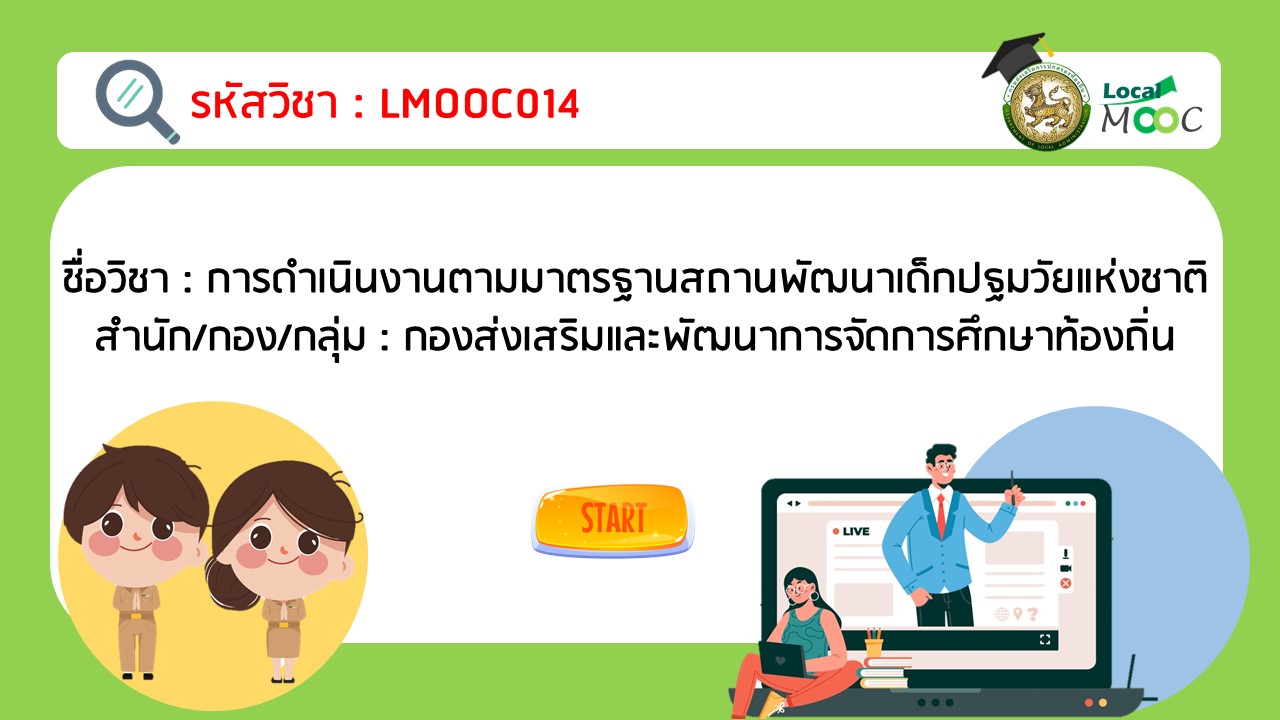 รหัสวิชา : LMOOC014

Local MOOC

ชื่อวิชา : การดำเนินงานตามมาตรฐานสถานพัฒนาเด็กปฐมวัยแห่งชาติ
สำนัก/กอง/กลุ่ม : กองส่งเสริมและพัฒนาการจัดการศึกษาท้องถิ่น

START

LIVE